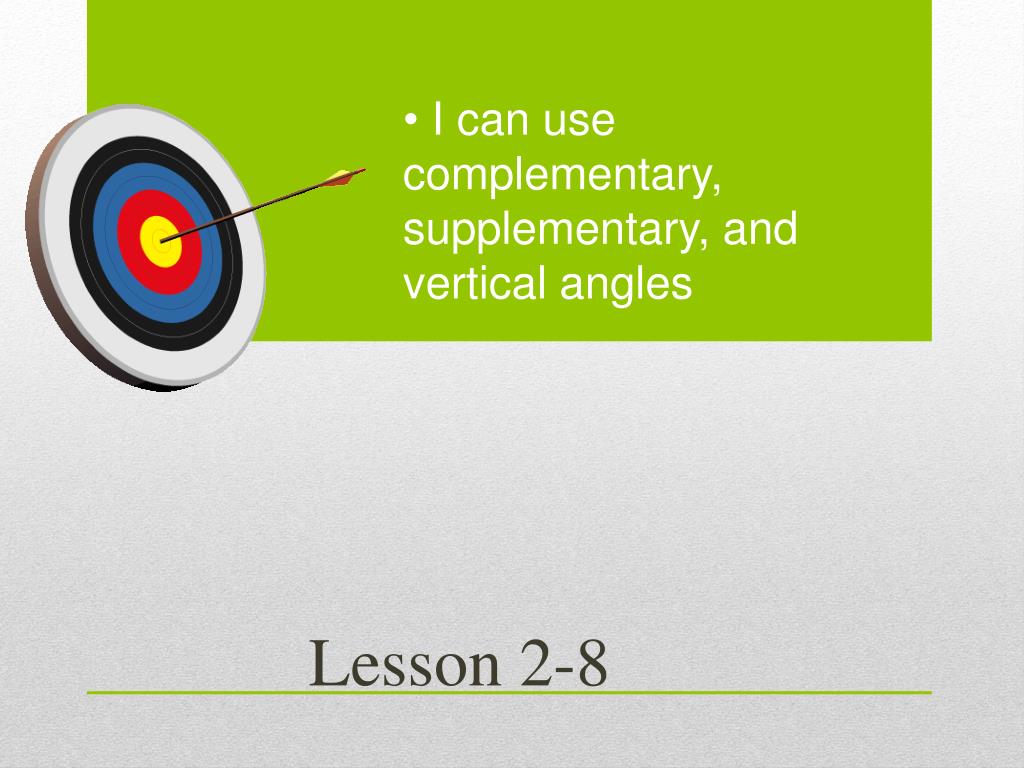 • I can use complementary, supplementary, and vertical angles

Lesson 2-8